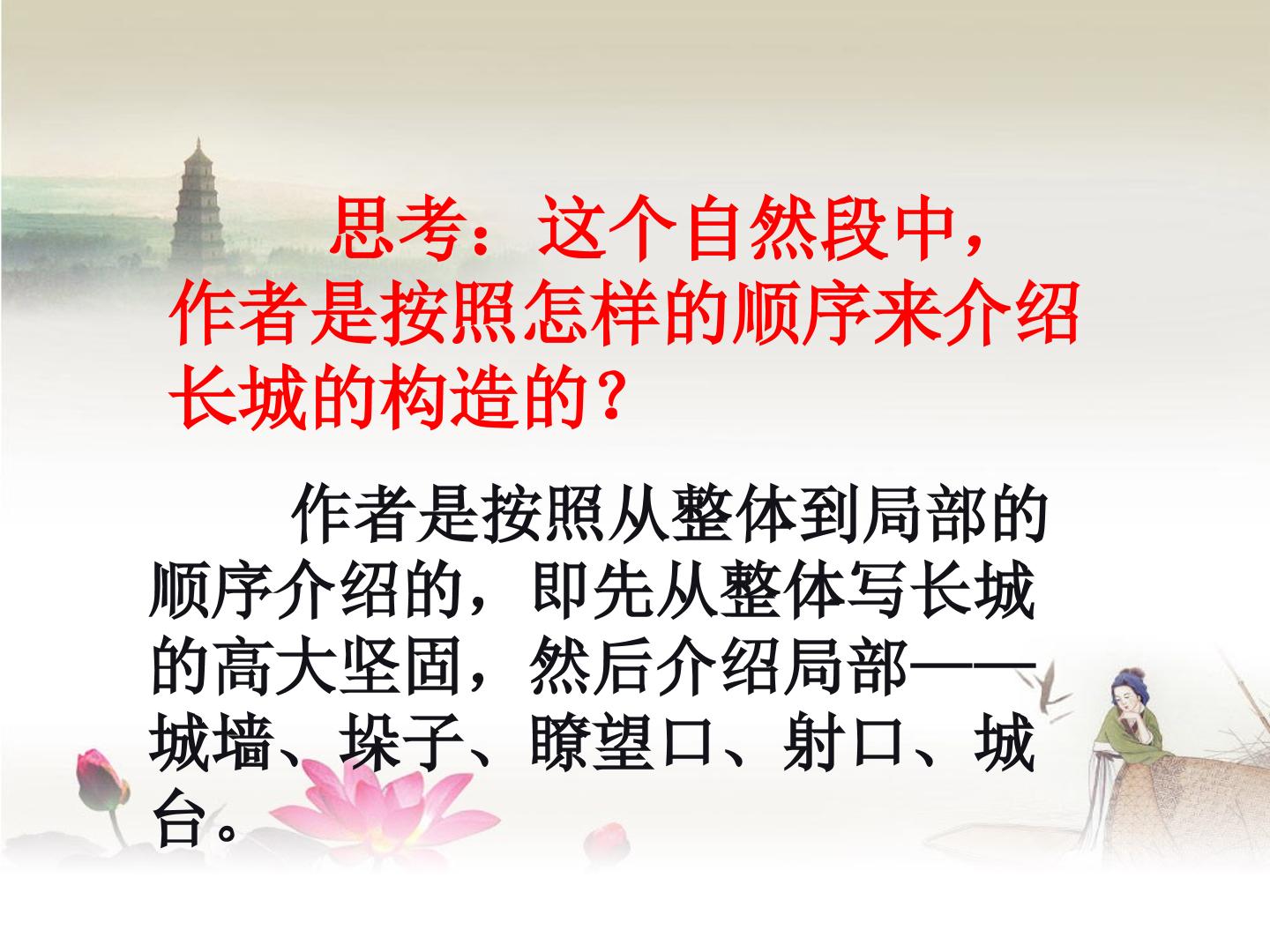 思考：这个自然段中，作者是按照怎样的顺序来介绍长城的构造的？

作者是按照从整体到局部的顺序介绍的，即先从整体写长城的高大坚固，然后介绍局部——城墙、垛子、瞭望口、射口、城台。